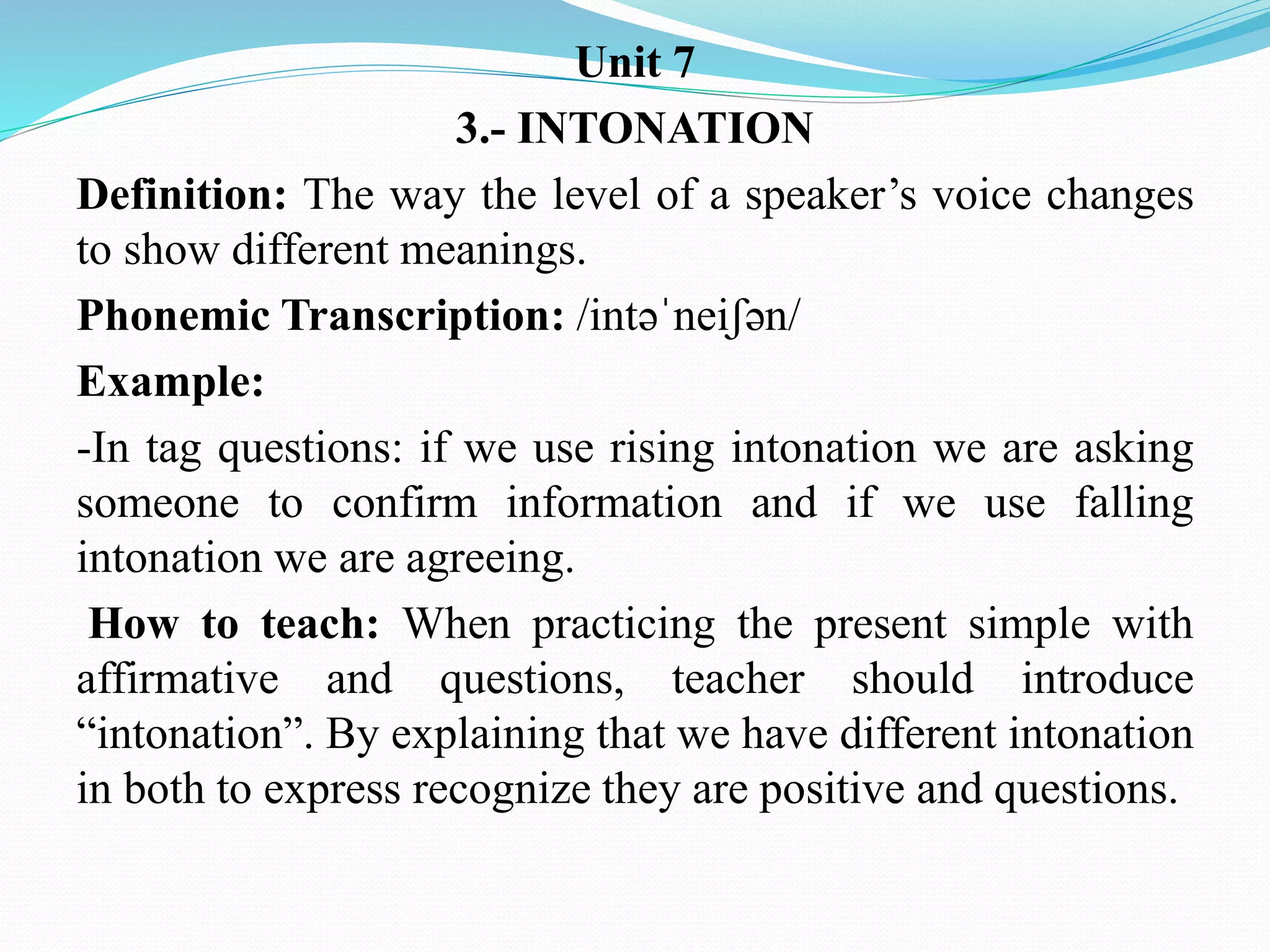 Unit 7

3.- INTONATION

Definition: The way the level of a speaker’s voice changes to show different meanings.

Phonemic Transcription: /intəˈneiʃən/

Example:

-In tag questions: if we use rising intonation we are asking someone to confirm information and if we use falling intonation we are agreeing.

How to teach: When practicing the present simple with affirmative and questions, teacher should introduce “intonation”. By explaining that we have different intonation in both to express recognize they are positive and questions.